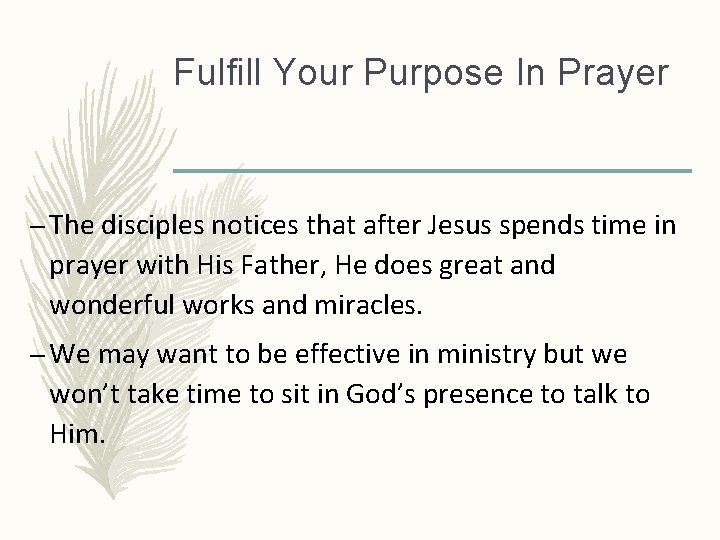 Fulfill Your Purpose In Prayer

– The disciples notices that after Jesus spends time in prayer with His Father, He does great and wonderful works and miracles.

– We may want to be effective in ministry but we won’t take time to sit in God’s presence to talk to Him.